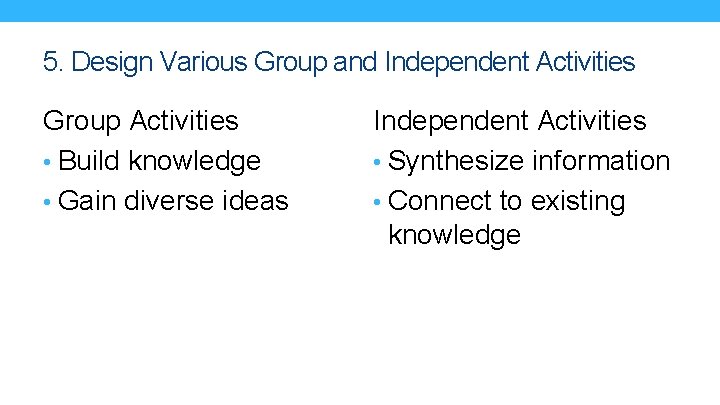 5. Design Various Group and Independent Activities

Group Activities
• Build knowledge
• Gain diverse ideas

Independent Activities
• Synthesize information
• Connect to existing knowledge